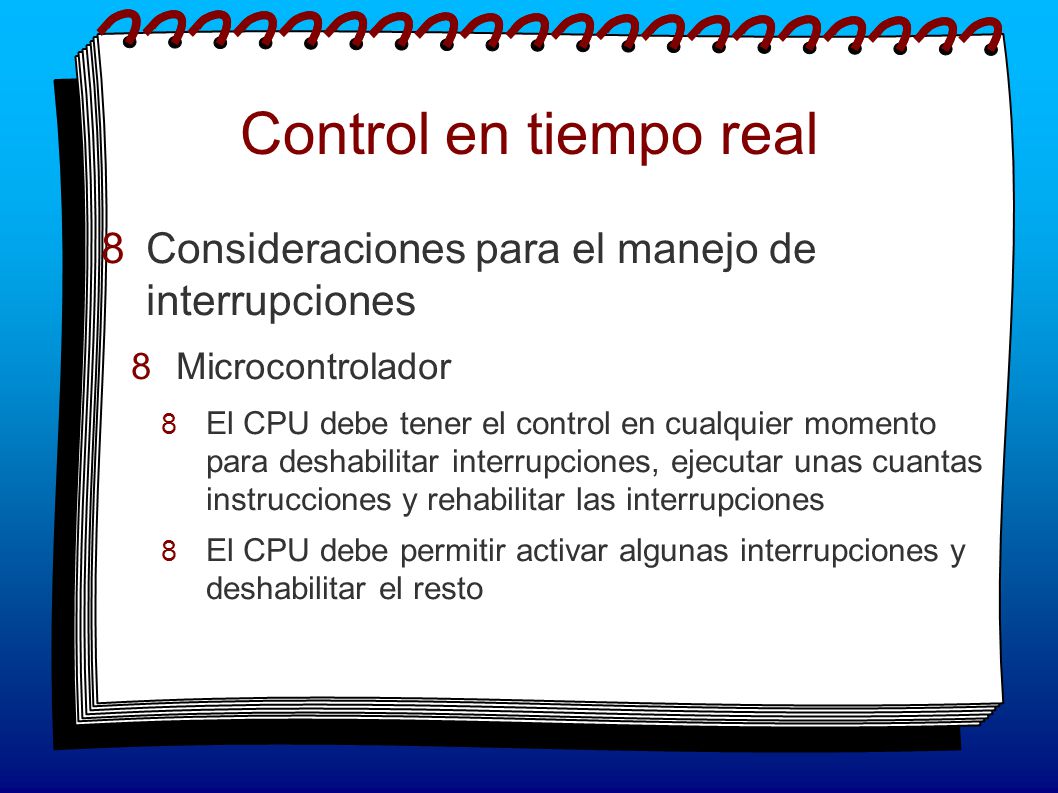 Control en tiempo real

8 Consideraciones para el manejo de interrupciones

8 Microcontrolador

8 El CPU debe tener el control en cualquier momento para deshabilitar interrupciones, ejecutar unas cuantas instrucciones y rehabilitar las interrupciones

8 El CPU debe permitir activar algunas interrupciones y deshabilitar el resto